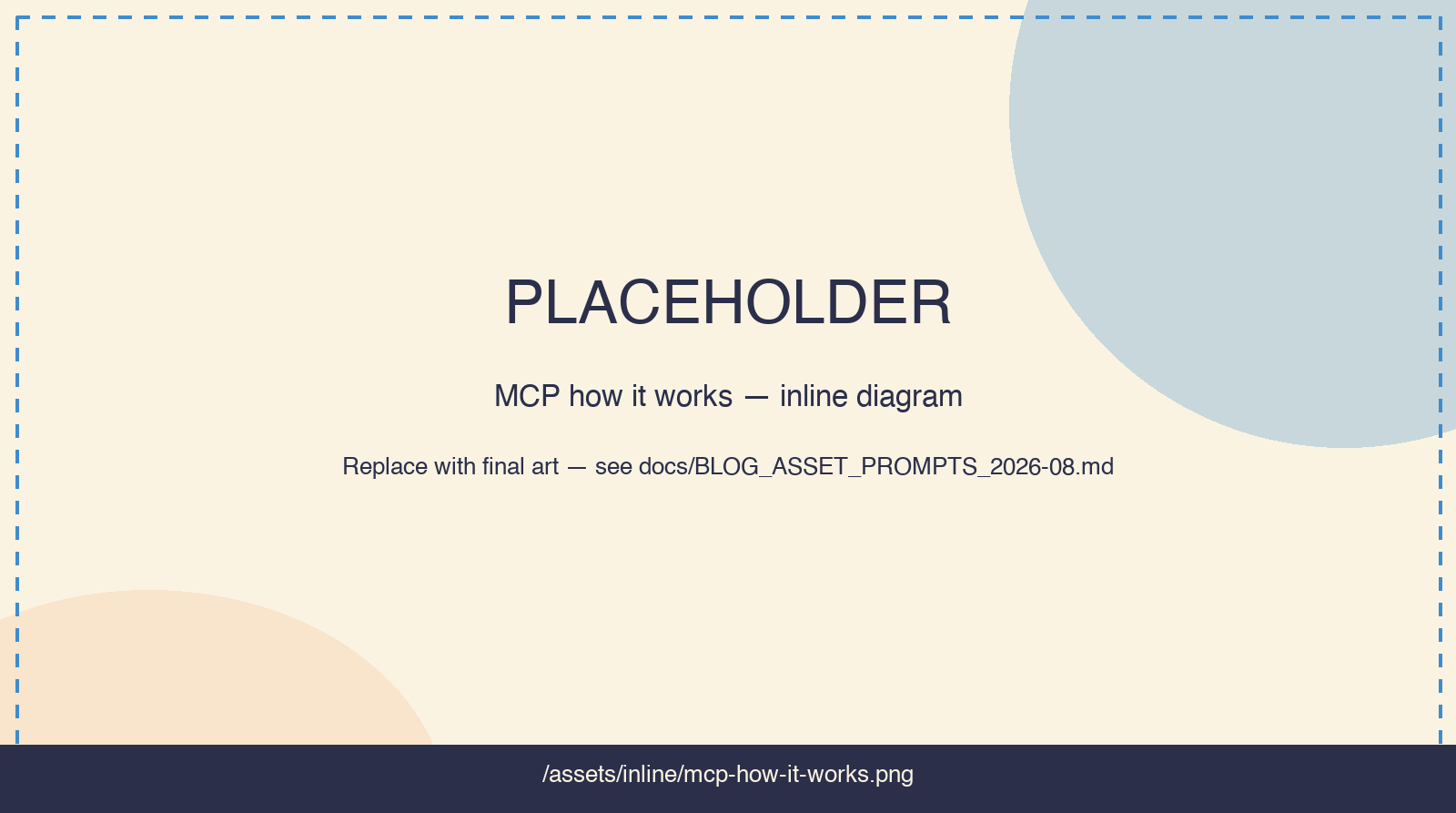 PLACEHOLDER

MCP how it works — inline diagram

Replace with final art — see docs/BLOG_ASSET_PROMPTS_2026-08.md

/assets/inline/mcp-how-it-works.png